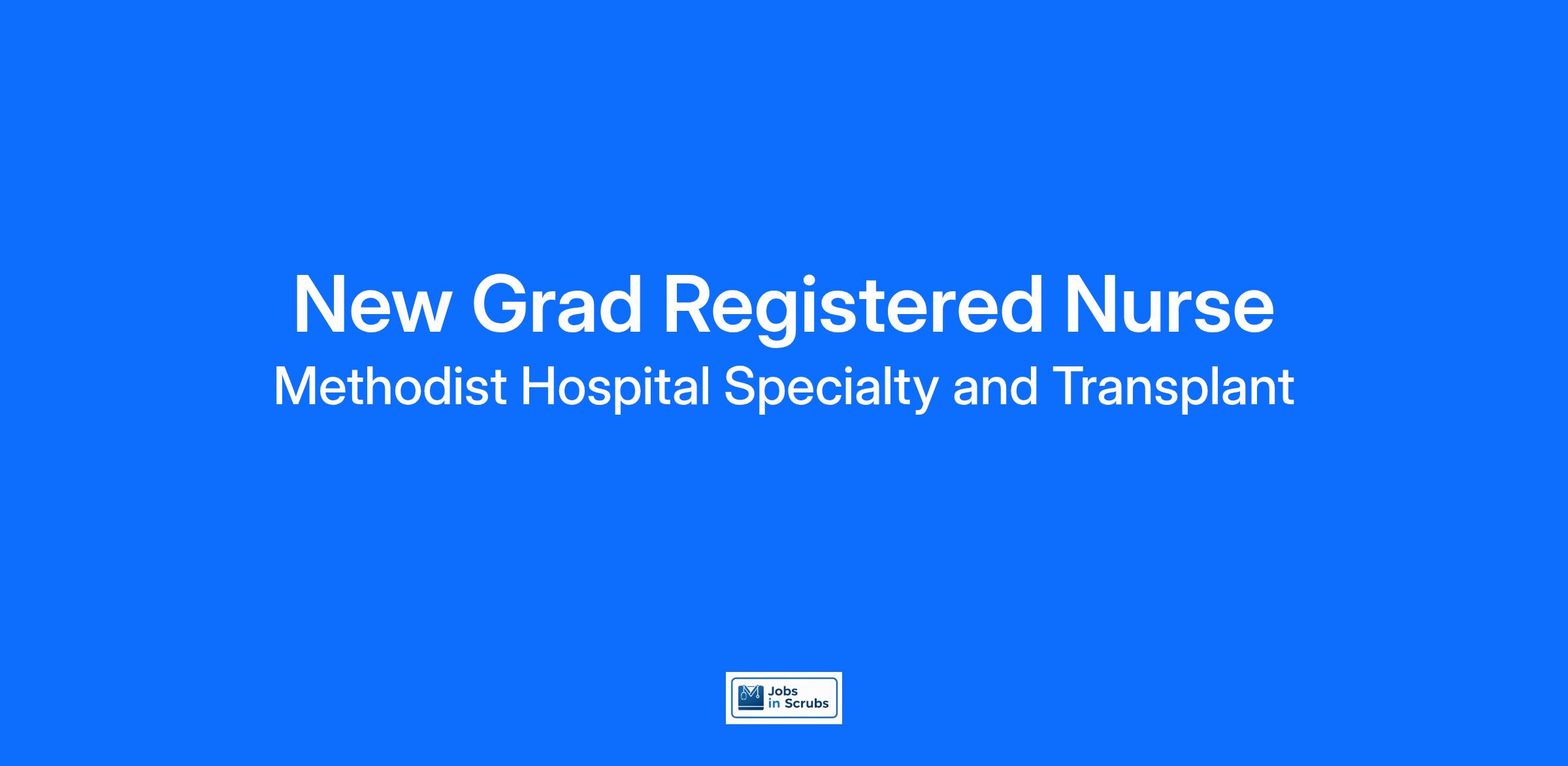 New Grad Registered Nurse
Methodist Hospital Specialty and Transplant

Jobs in Scrubs